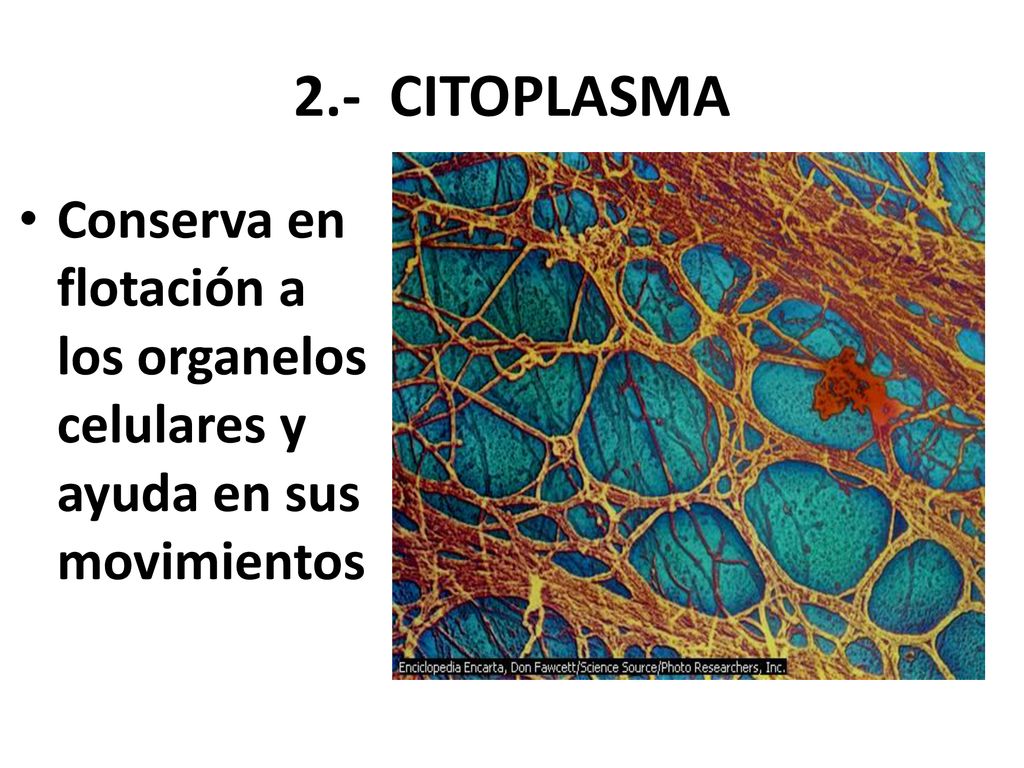 2.- CITOPLASMA

• Conserva en flotación a los organelos celulares y ayuda en sus movimientos

Enciclopedia Encarta, Don Fawcett/Science Source/Photo Researchers, Inc.